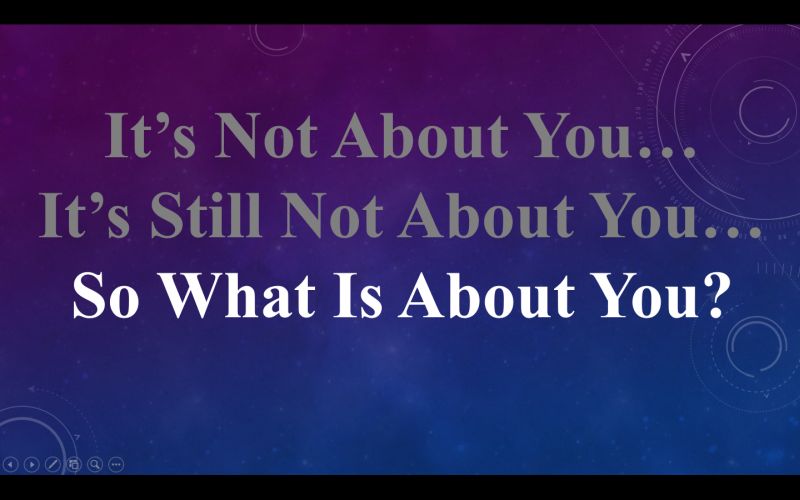 It’s Not About You…
It’s Still Not About You…
So What Is About You?